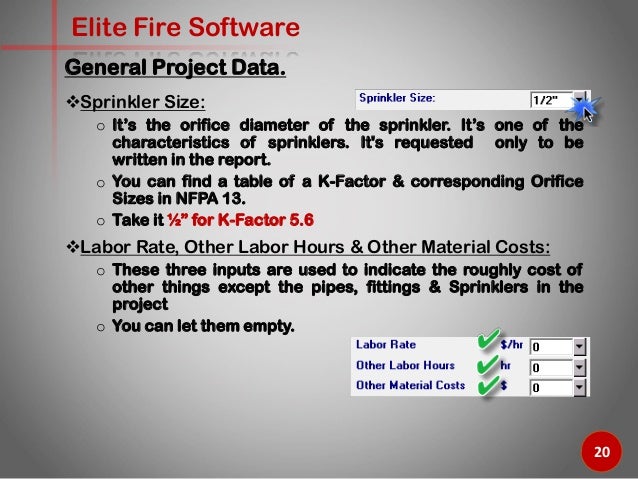 Elite Fire Software

General Project Data.

❖Sprinkler Size:

Sprinkler Size: 1/2"

○ It's the orifice diameter of the sprinkler. It's one of the characteristics of sprinklers. It's requested only to be written in the report.

○ You can find a table of a K-Factor & corresponding Orifice Sizes in NFPA 13.

○ Take it ½" for K-Factor 5.6

❖Labor Rate, Other Labor Hours & Other Material Costs:

○ These three inputs are used to indicate the roughly cost of other things except the pipes, fittings & Sprinklers in the project

○ You can let them empty.

Labor Rate $/hr 0
Other Labor Hours hr 0
Other Material Costs $ 0

20